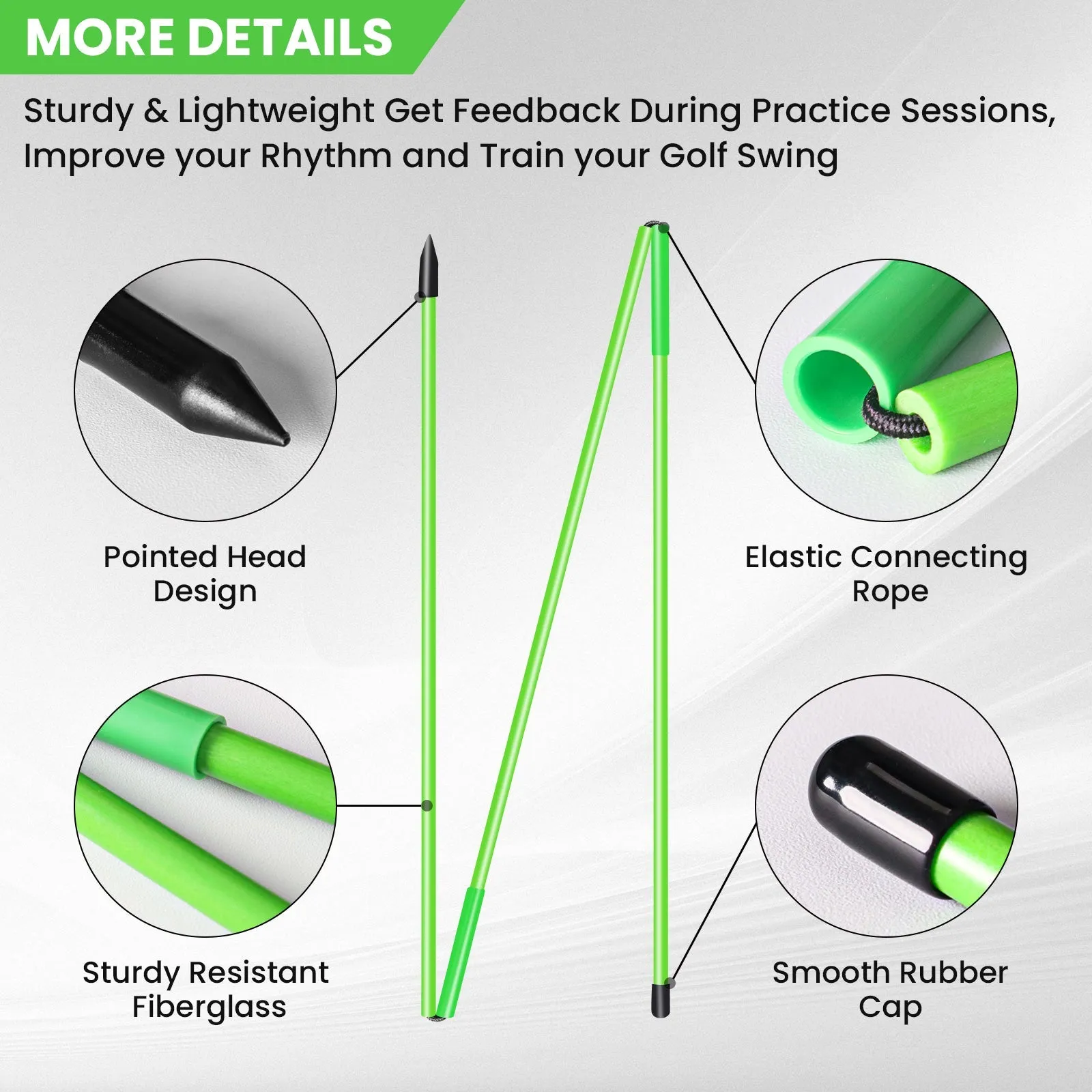 MORE DETAILS

Sturdy & Lightweight Get Feedback During Practice Sessions, Improve your Rhythm and Train your Golf Swing

Pointed Head Design

Elastic Connecting Rope

Sturdy Resistant Fiberglass

Smooth Rubber Cap